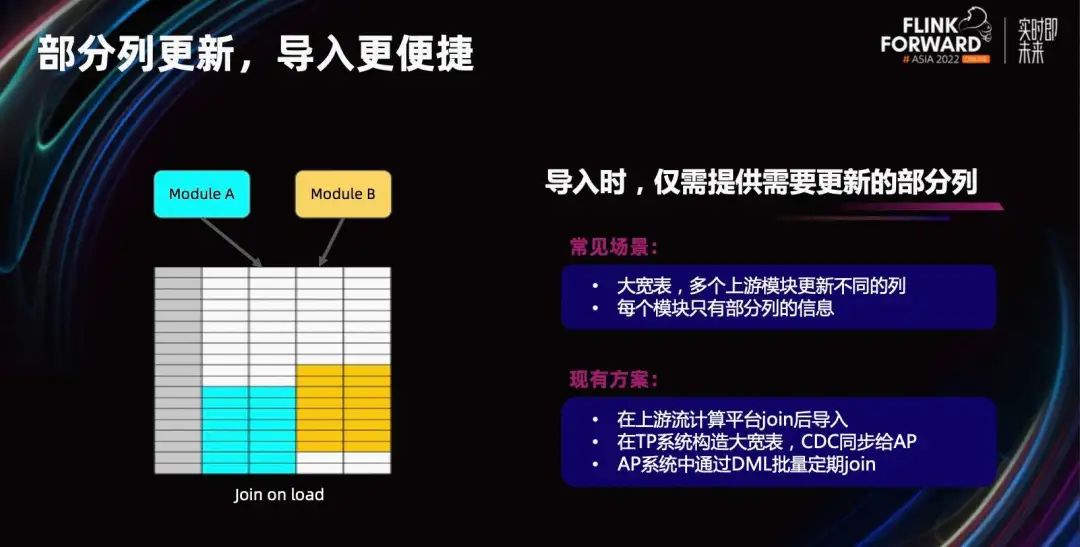 部分列更新，导入更便捷

FLINK FORWARD # ASIA 2022 ONLINE

实时即未来

Module A

Module B

Join on load

导入时，仅需提供需要更新的部分列

常见场景：

• 大宽表，多个上游模块更新不同的列
• 每个模块只有部分列的信息

现有方案：

• 在上游流计算平台join后导入
• 在TP系统构造大宽表，CDC同步给AP
• AP系统中通过DML批量定期join